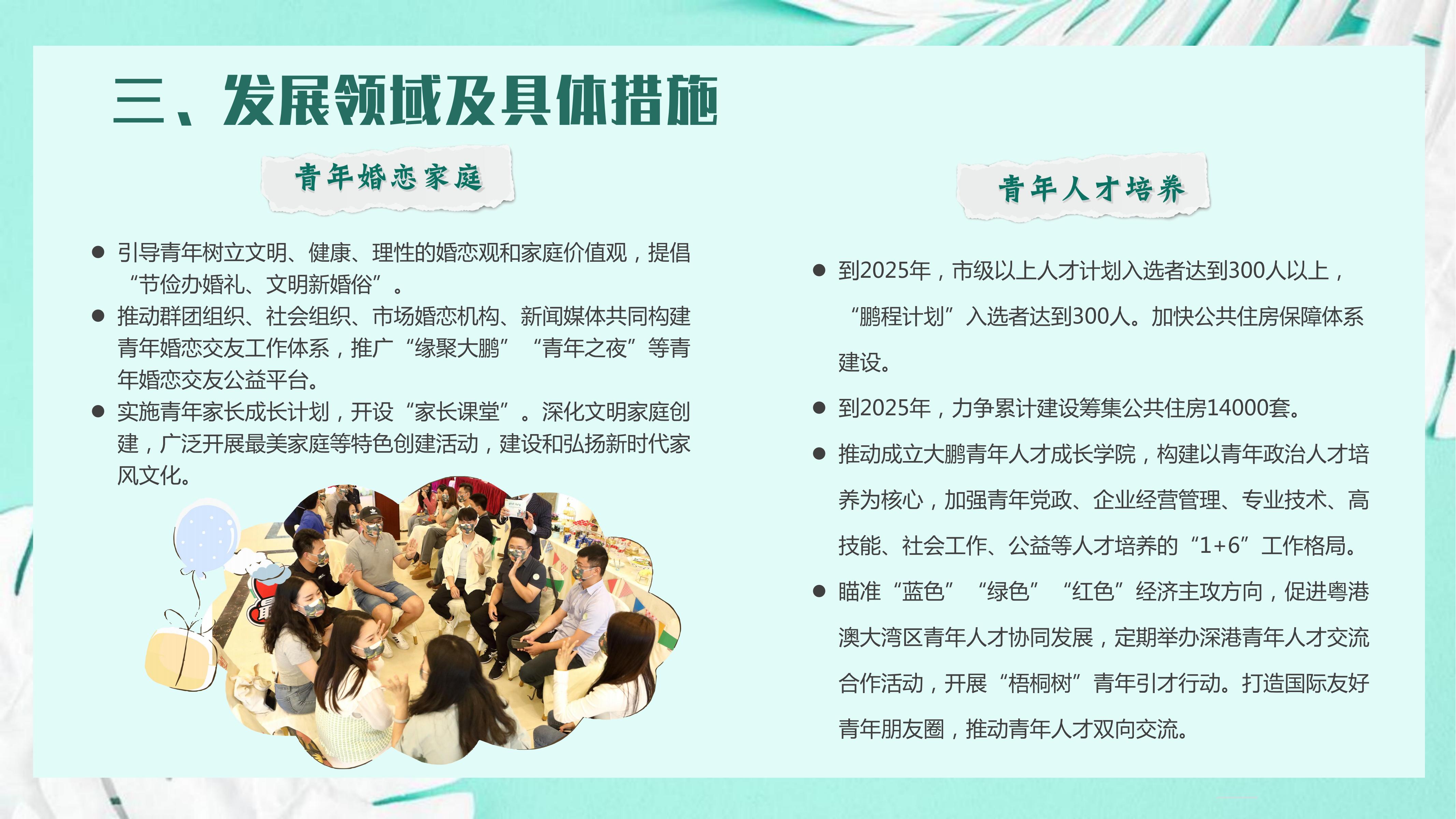 三、发展领域及具体措施

青年婚恋家庭

● 引导青年树立文明、健康、理性的婚恋观和家庭价值观，提倡“节俭办婚礼、文明新婚俗”。
● 推动群团组织、社会组织、市场婚恋机构、新闻媒体共同构建青年婚恋交友工作体系，推广“缘聚大鹏” “青年之夜”等青年婚恋交友公益平台。
● 实施青年家长成长计划，开设“家长课堂”。深化文明家庭创建，广泛开展最美家庭等特色创建活动，建设和弘扬新时代家风文化。

青年人才培养

● 到2025年，市级以上人才计划入选者达到300人以上，“鹏程计划”入选者达到300人。加快公共住房保障体系建设。
● 到2025年，力争累计建设筹集公共住房14000套。
● 推动成立大鹏青年人才成长学院，构建以青年政治人才培养为核心，加强青年党政、企业经营管理、专业技术、高技能、社会工作、公益等人才培养的“1+6”工作格局。
● 瞄准“蓝色” “绿色” “红色”经济主攻方向，促进粤港澳大湾区青年人才协同发展，定期举办深港青年人才交流合作活动，开展“梧桐树”青年引才行动。打造国际友好青年朋友圈，推动青年人才双向交流。